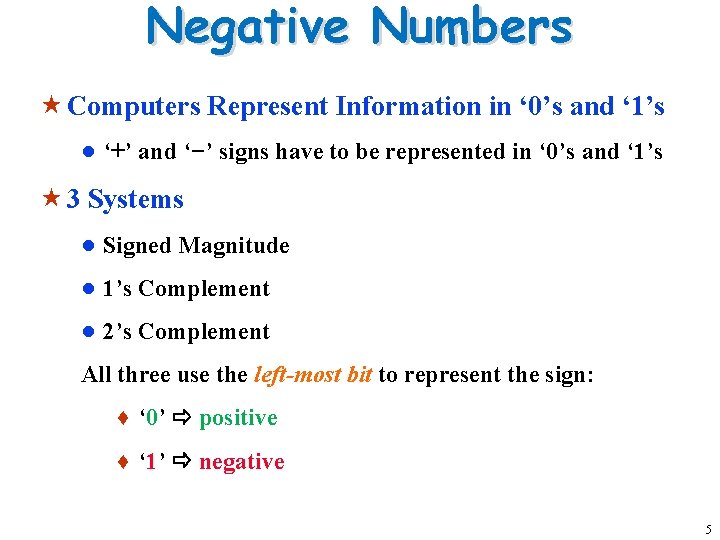 Negative Numbers

★ Computers Represent Information in ‘0’s and ‘1’s

● ‘+’ and ‘−’ signs have to be represented in ‘0’s and ‘1’s

★ 3 Systems

● Signed Magnitude

● 1’s Complement

● 2’s Complement

All three use the left-most bit to represent the sign:

♦ ‘0’ ⇨ positive

♦ ‘1’ ⇨ negative

5